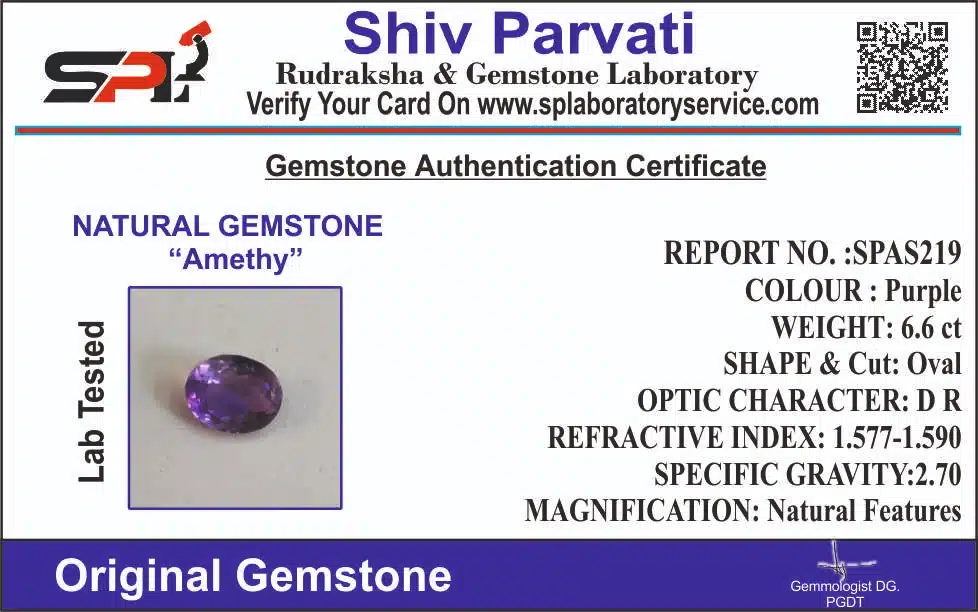 SPL

Shiv Parvati
Rudraksha & Gemstone Laboratory
Verify Your Card On www.splaboratoryservice.com

Gemstone Authentication Certificate

NATURAL GEMSTONE
"Amethy"

Lab Tested

REPORT NO. :SPAS219
COLOUR : Purple
WEIGHT: 6.6 ct
SHAPE & Cut: Oval
OPTIC CHARACTER: D R
REFRACTIVE INDEX: 1.577-1.590
SPECIFIC GRAVITY:2.70
MAGNIFICATION: Natural Features

Original Gemstone

Gemmologist DG.
PGDT